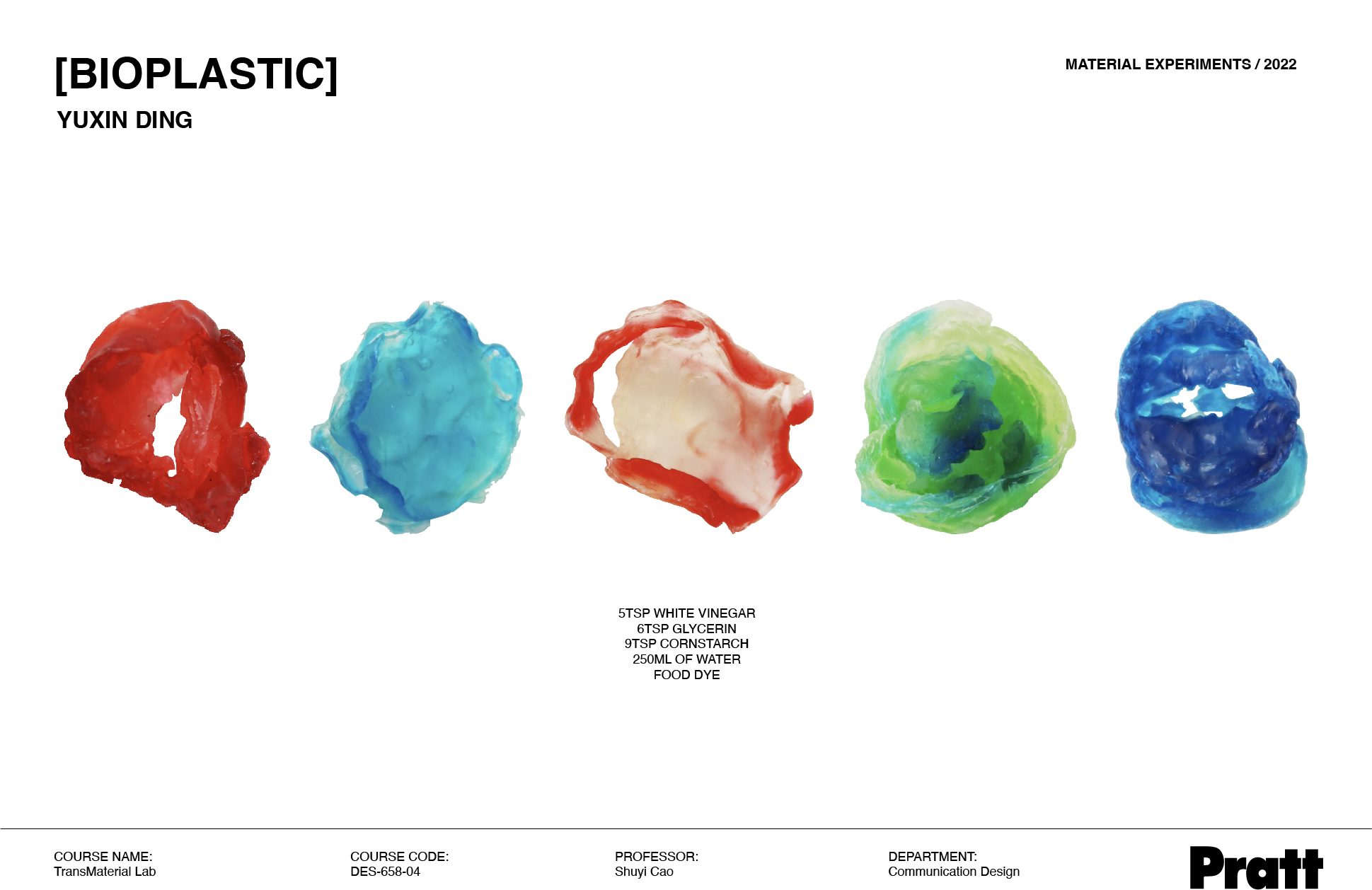 [BIOPLASTIC]
YUXIN DING

MATERIAL EXPERIMENTS / 2022

5TSP WHITE VINEGAR
6TSP GLYCERIN
9TSP CORNSTARCH
250ML OF WATER
FOOD DYE

COURSE NAME:
TransMaterial Lab

COURSE CODE:
DES-658-04

PROFESSOR:
Shuyi Cao

DEPARTMENT:
Communication Design

Pratt